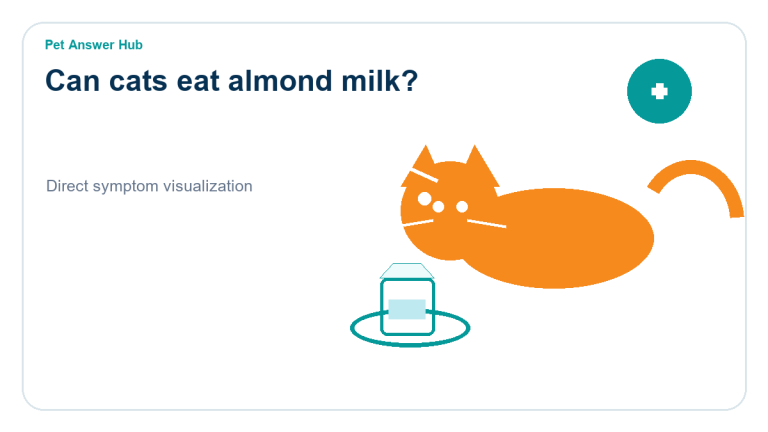 Pet Answer Hub

Can cats eat almond milk?

Direct symptom visualization